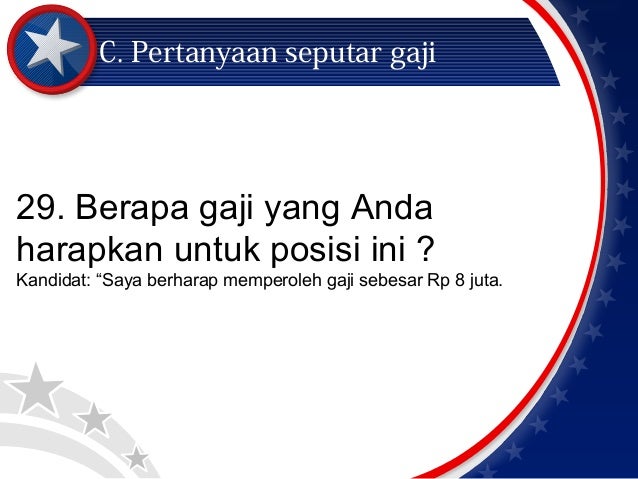 C. Pertanyaan seputar gaji

29. Berapa gaji yang Anda harapkan untuk posisi ini ?
Kandidat: “Saya berharap memperoleh gaji sebesar Rp 8 juta.